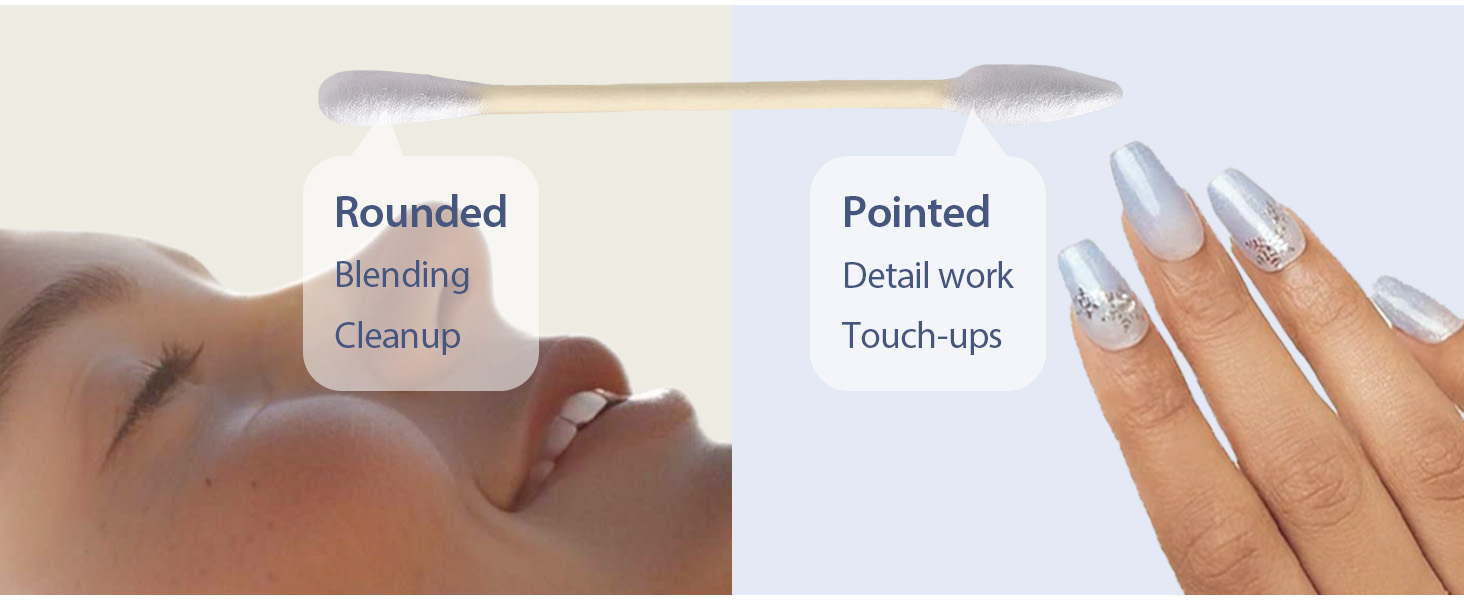 Rounded
Blending
Cleanup

Pointed
Detail work
Touch-ups